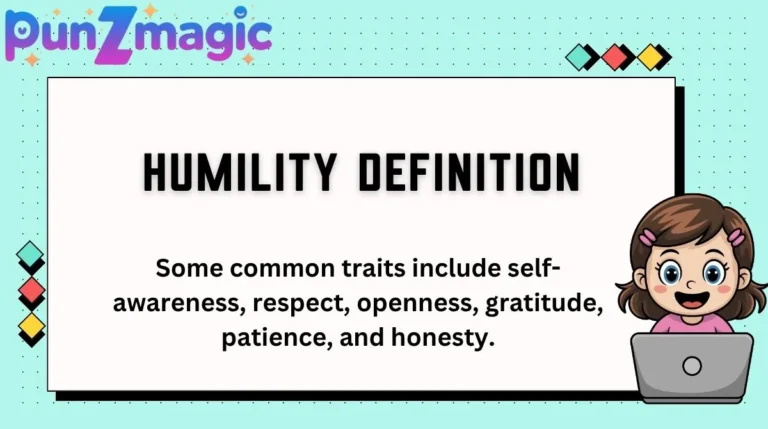 punZmagic

HUMILITY DEFINITION

Some common traits include self-awareness, respect, openness, gratitude, patience, and honesty.